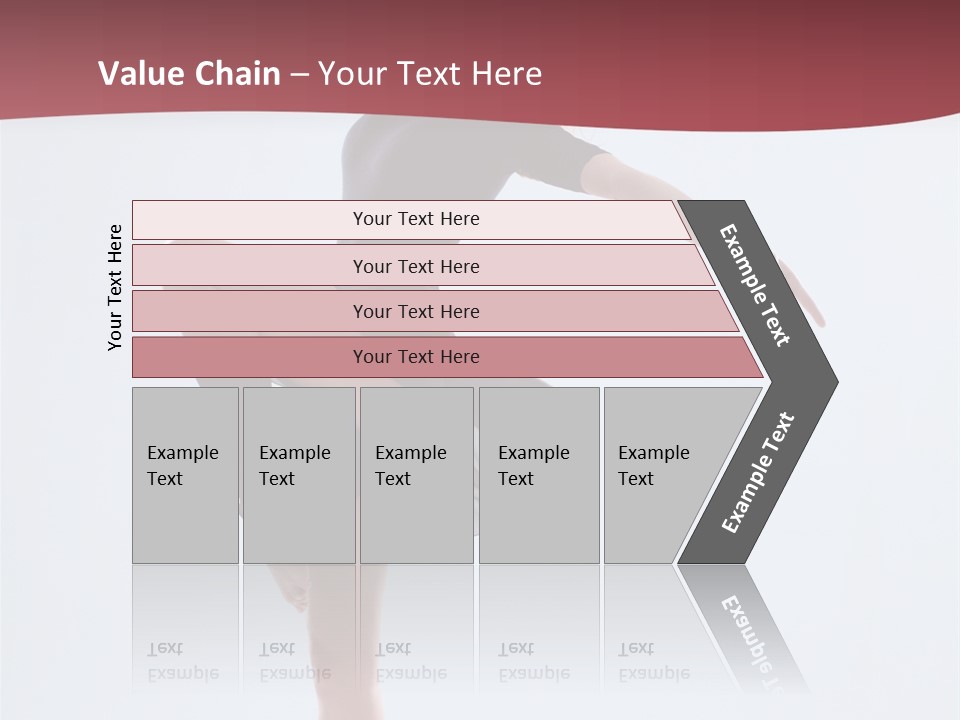 Value Chain – Your Text Here

Your Text Here

Your Text Here

Your Text Here

Your Text Here

Your Text Here

Example Text

Example Text

Example Text

Example Text

Example Text

Example Text

Example Text